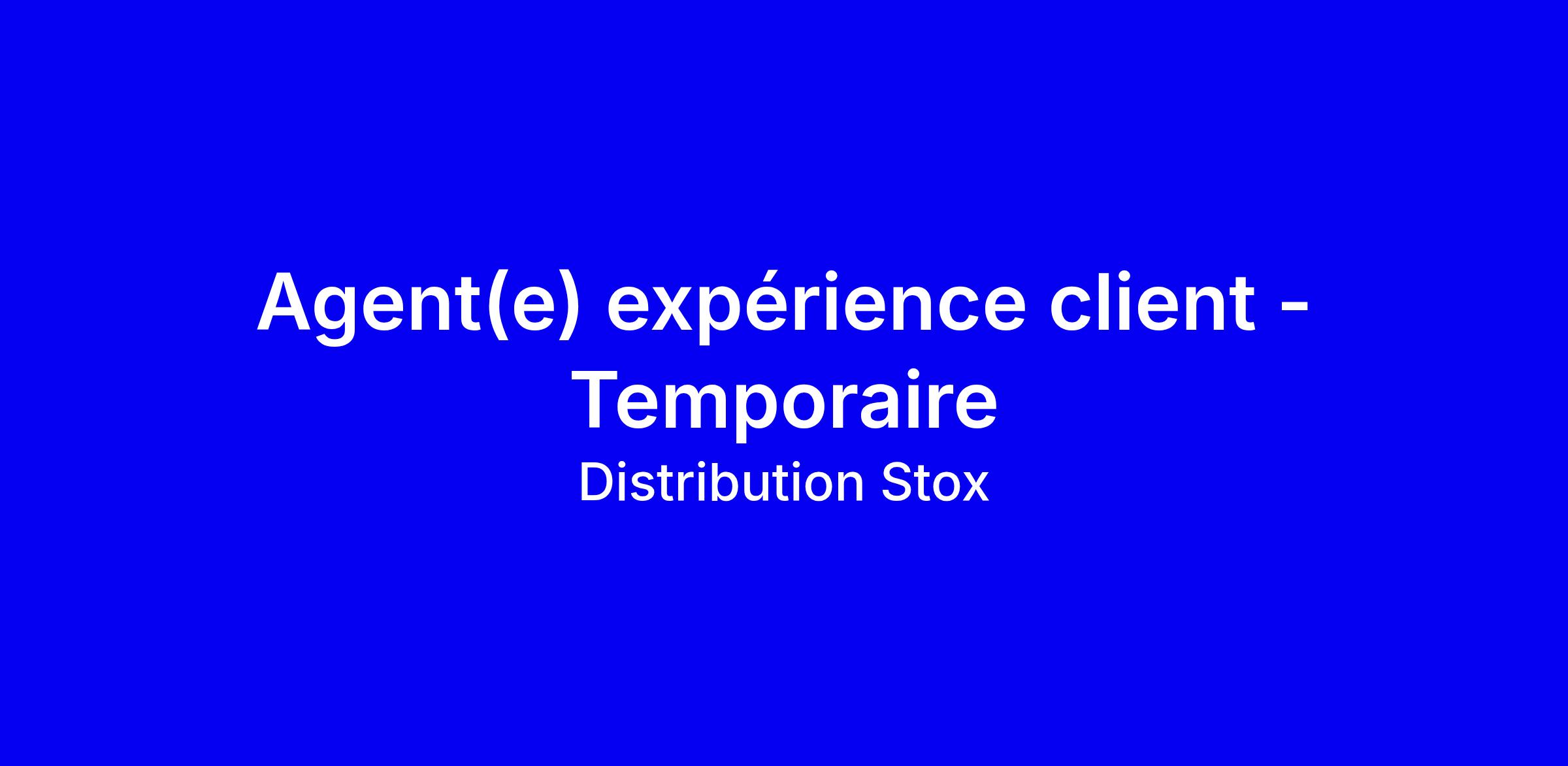 Agent(e) expérience client - Temporaire

Distribution Stox